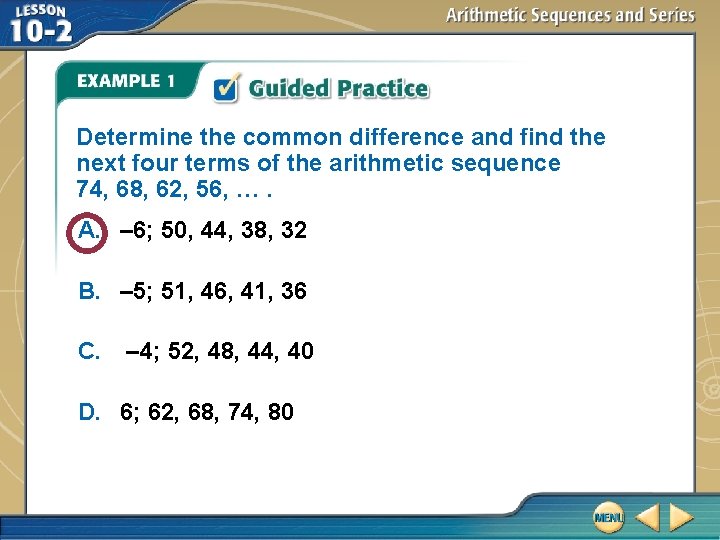 LESSON 10-2

Arithmetic Sequences and Series

EXAMPLE 1

Guided Practice

Determine the common difference and find the next four terms of the arithmetic sequence 74, 68, 62, 56, … .

A. –6; 50, 44, 38, 32

B. –5; 51, 46, 41, 36

C. –4; 52, 48, 44, 40

D. 6; 62, 68, 74, 80

MENU